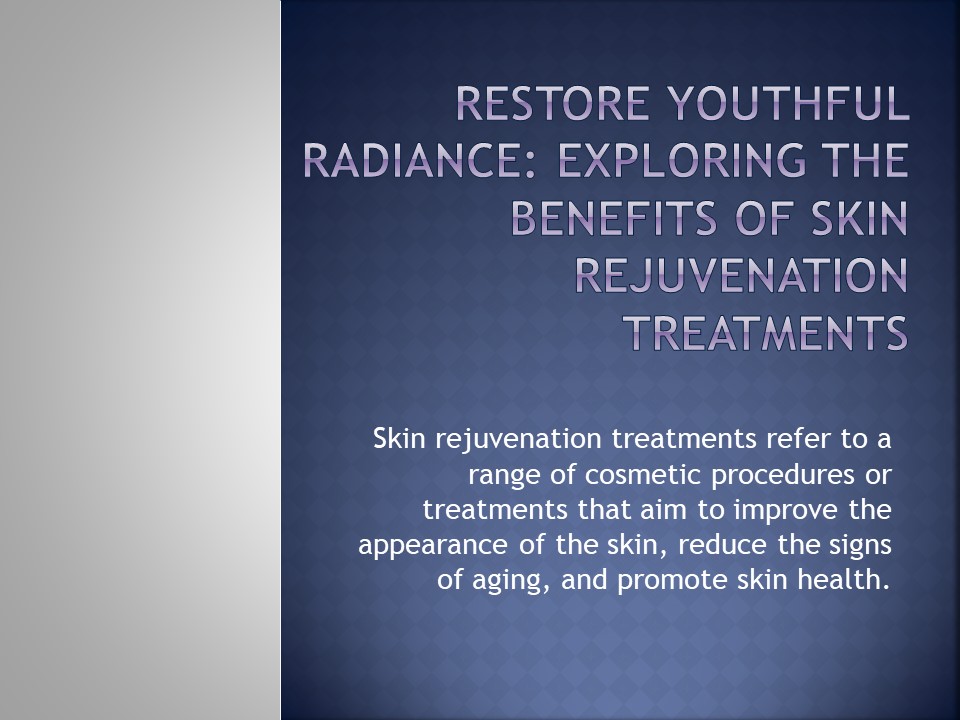 RESTORE YOUTHFUL RADIANCE: EXPLORING THE BENEFITS OF SKIN REJUVENATION TREATMENTS

Skin rejuvenation treatments refer to a range of cosmetic procedures or treatments that aim to improve the appearance of the skin, reduce the signs of aging, and promote skin health.